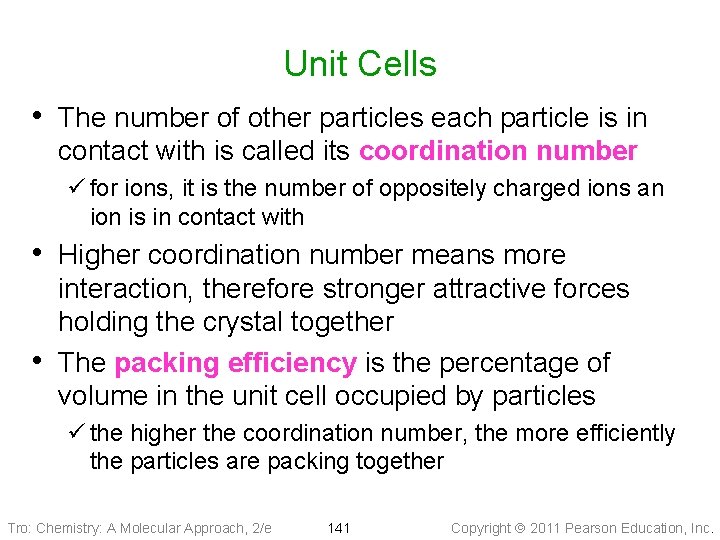 Unit Cells

• The number of other particles each particle is in contact with is called its coordination number

✓ for ions, it is the number of oppositely charged ions an ion is in contact with

• Higher coordination number means more interaction, therefore stronger attractive forces holding the crystal together

• The packing efficiency is the percentage of volume in the unit cell occupied by particles

✓ the higher the coordination number, the more efficiently the particles are packing together

Tro: Chemistry: A Molecular Approach, 2/e 141 Copyright © 2011 Pearson Education, Inc.